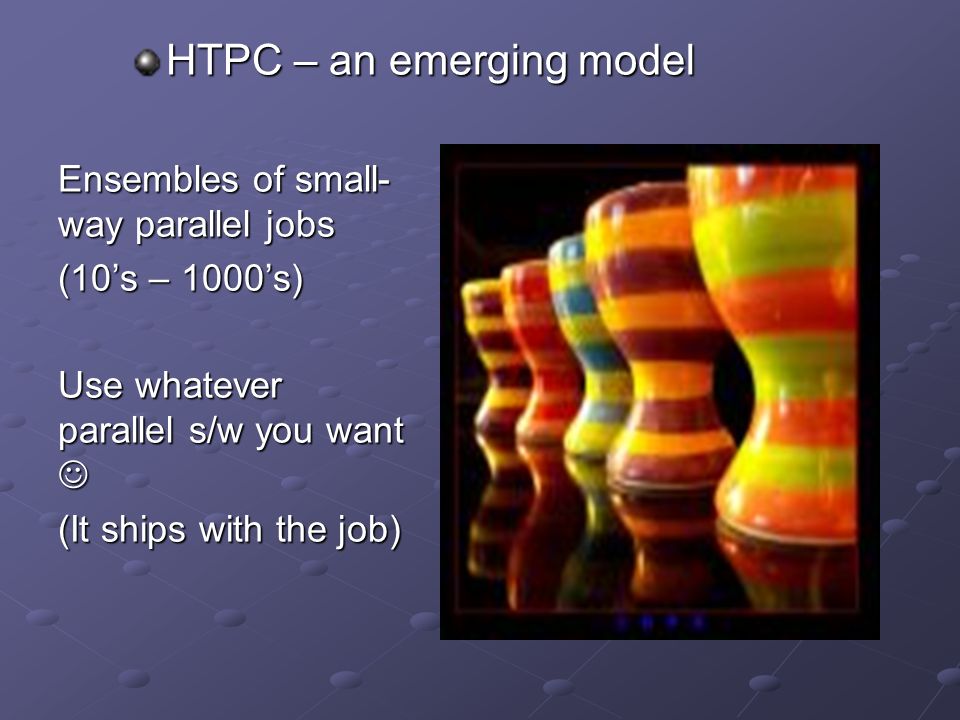 HTPC – an emerging model

Ensembles of small-way parallel jobs
(10’s – 1000’s)

Use whatever parallel s/w you want ☺
(It ships with the job)